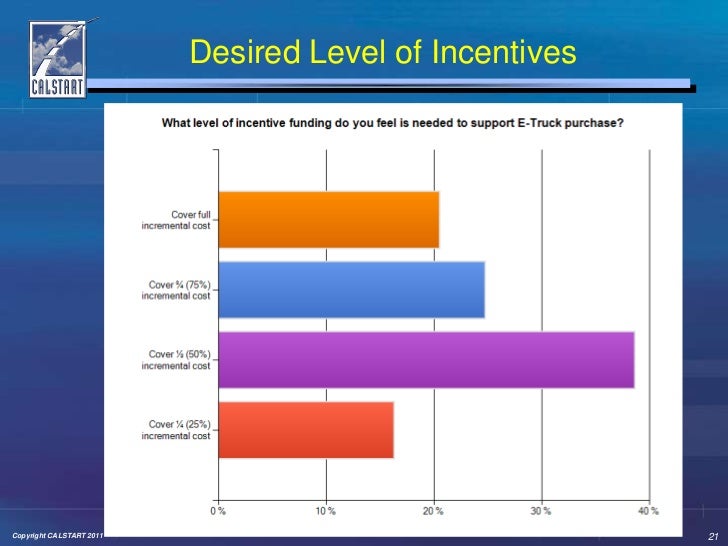 CALSTART

Desired Level of Incentives

What level of incentive funding do you feel is needed to support E-Truck purchase?

Cover full incremental cost

Cover ¾ (75%) incremental cost

Cover ½ (50%) incremental cost

Cover ¼ (25%) incremental cost

0 %
10 %
20 %
30 %
40 %

Copyright CALSTART 2011

21